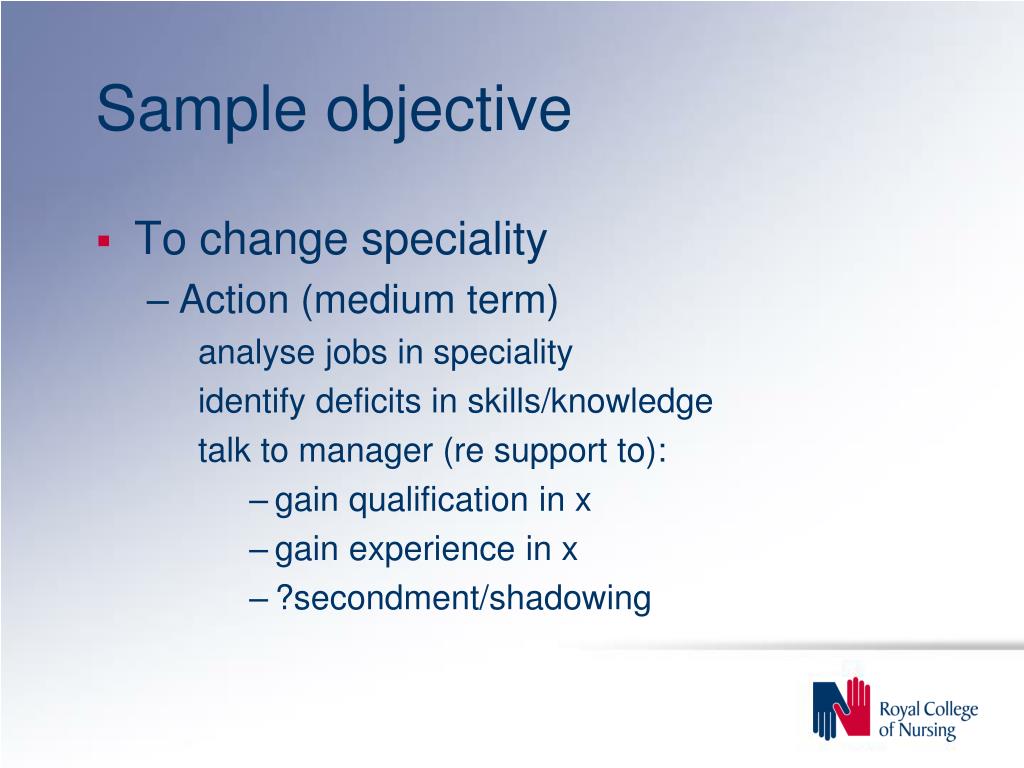 Sample objective

▪ To change speciality

– Action (medium term)

analyse jobs in speciality

identify deficits in skills/knowledge

talk to manager (re support to):

– gain qualification in x

– gain experience in x

– ?secondment/shadowing

Royal College of Nursing